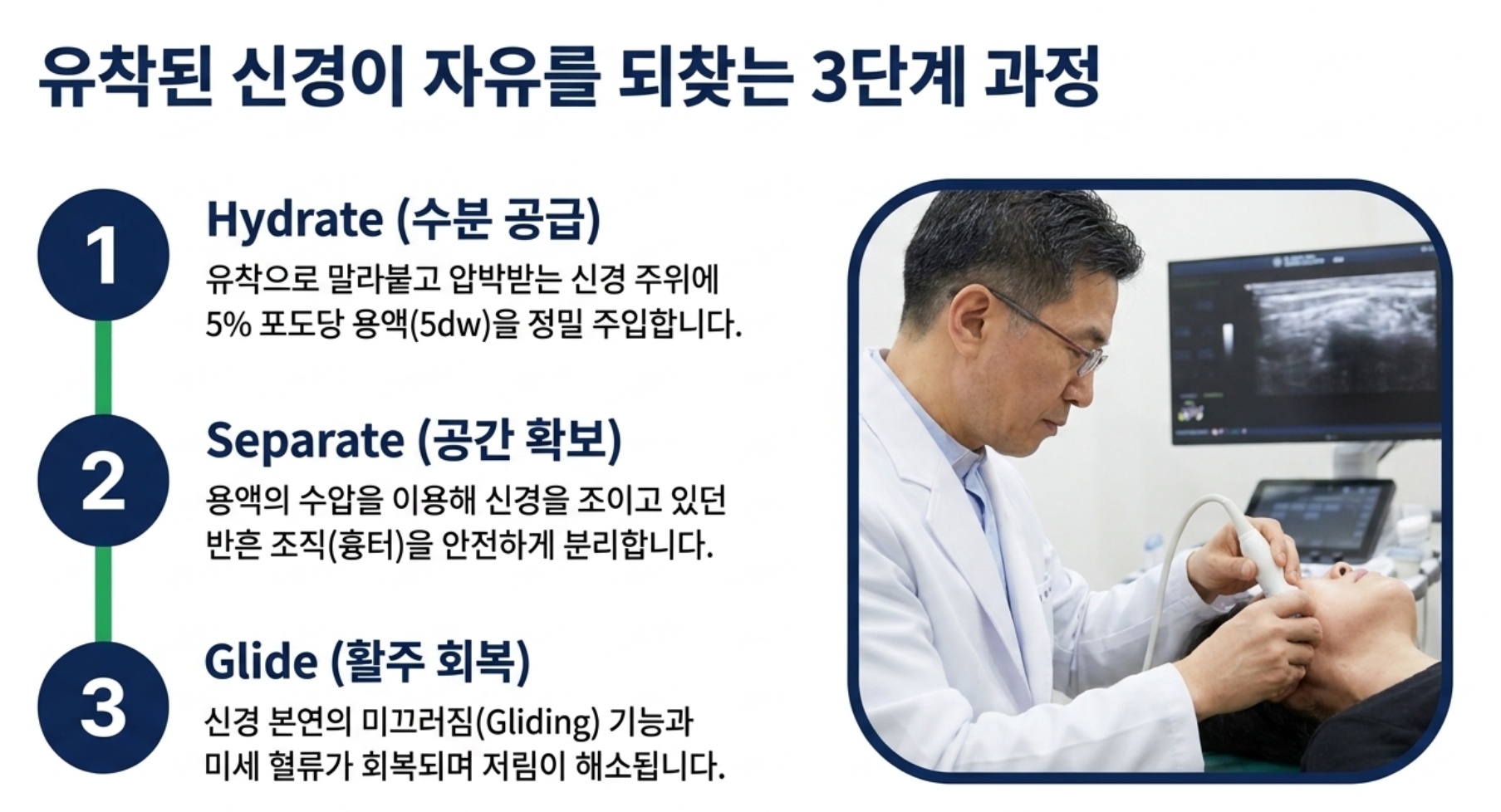 유착된 신경이 자유를 되찾는 3단계 과정

1

Hydrate (수분 공급)

유착으로 말라붙고 압박받는 신경 주위에 5% 포도당 용액(5dw)을 정밀 주입합니다.

2

Separate (공간 확보)

용액의 수압을 이용해 신경을 조이고 있던 반흔 조직(흉터)을 안전하게 분리합니다.

3

Glide (활주 회복)

신경 본연의 미끄러짐(Gliding) 기능과 미세 혈류가 회복되며 저림이 해소됩니다.